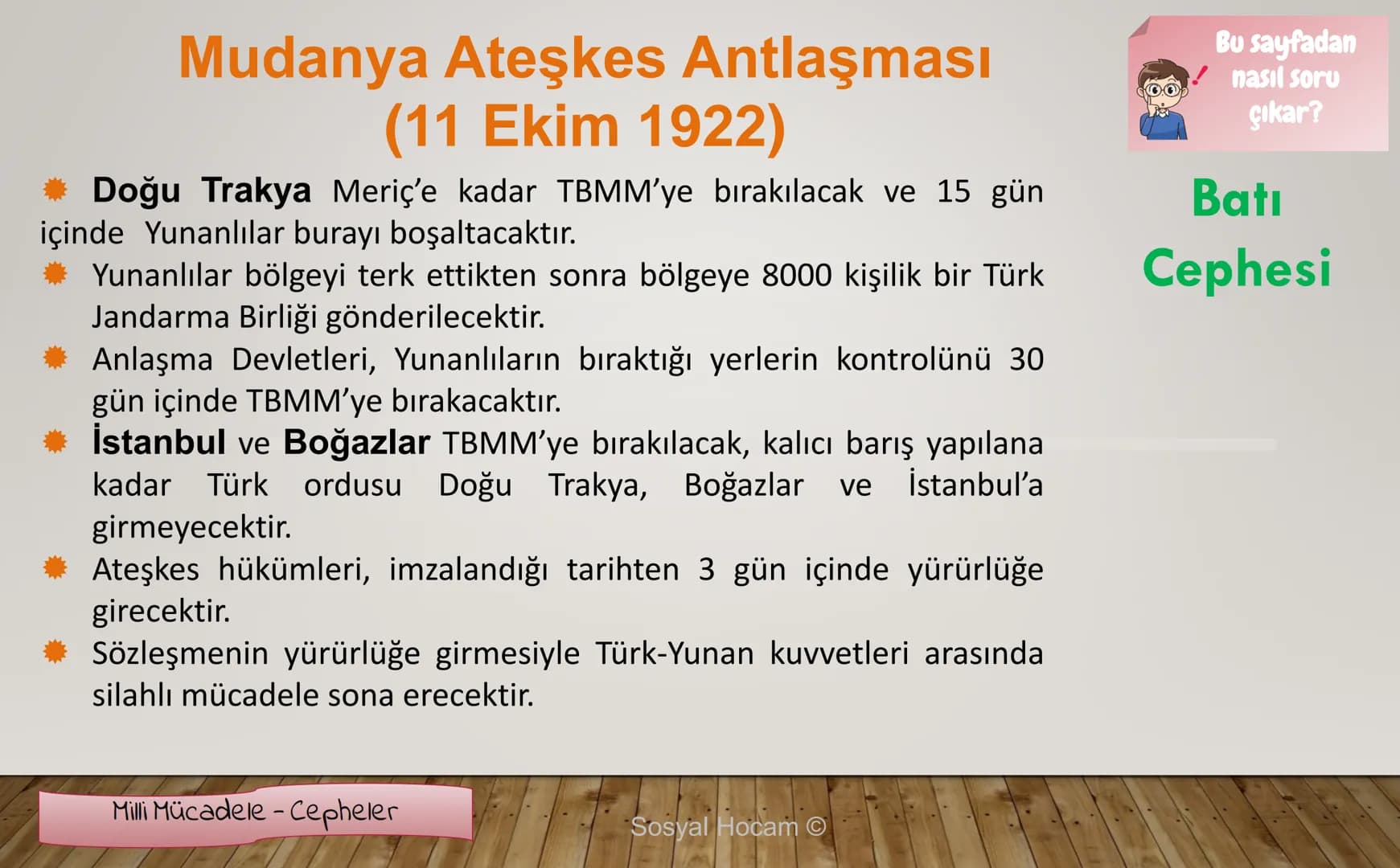 Mudanya Ateşkes Antlaşması
(11 Ekim 1922)

Bu sayfadan nasıl soru çıkar?

Batı Cephesi

Doğu Trakya Meriç'e kadar TBMM'ye bırakılacak ve 15 gün içinde Yunanlılar burayı boşaltacaktır.

Yunanlılar bölgeyi terk ettikten sonra bölgeye 8000 kişilik bir Türk Jandarma Birliği gönderilecektir.

Anlaşma Devletleri, Yunanlıların bıraktığı yerlerin kontrolünü 30 gün içinde TBMM'ye bırakacaktır.

İstanbul ve Boğazlar TBMM'ye bırakılacak, kalıcı barış yapılana kadar Türk ordusu Doğu Trakya, Boğazlar ve İstanbul'a girmeyecektir.

Ateşkes hükümleri, imzalandığı tarihten 3 gün içinde yürürlüğe girecektir.

Sözleşmenin yürürlüğe girmesiyle Türk-Yunan kuvvetleri arasında silahlı mücadele sona erecektir.

Milli Mücadele - Cepheler

Sosyal Hocam ©